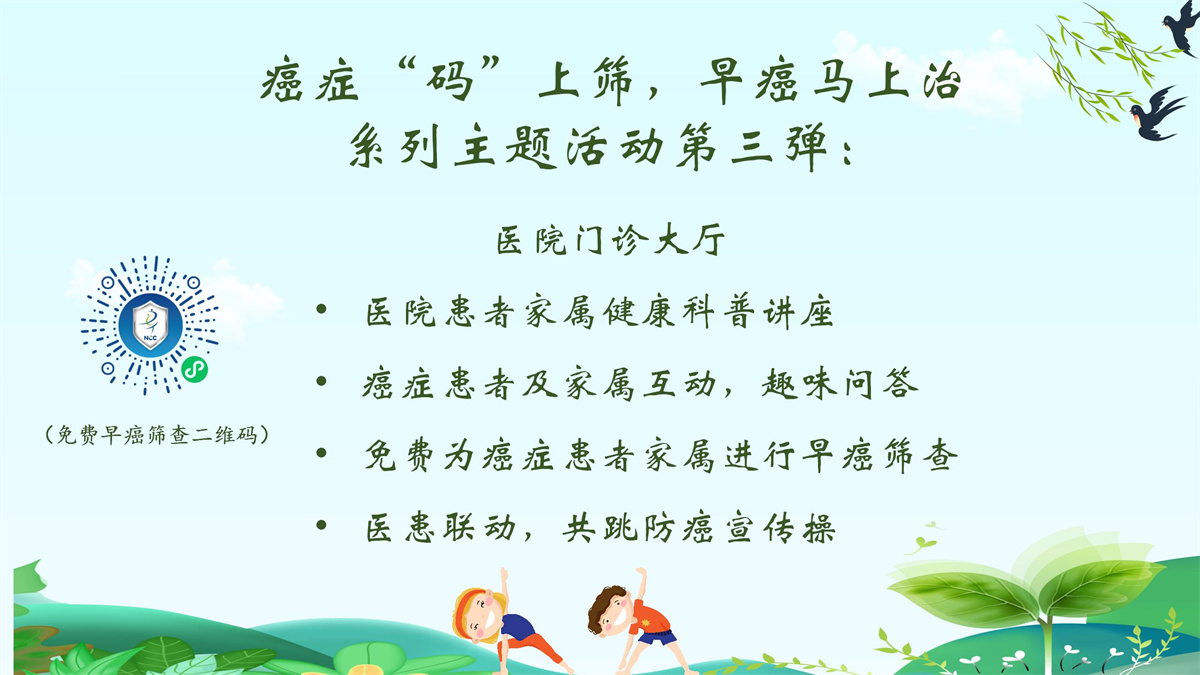 癌症“码”上筛，早癌马上治
系列主题活动第三弹：

医院门诊大厅

• 医院患者家属健康科普讲座
• 癌症患者及家属互动，趣味问答
• 免费为癌症患者家属进行早癌筛查
• 医患联动，共跳防癌宣传操

NCC

（免费早癌筛查二维码）